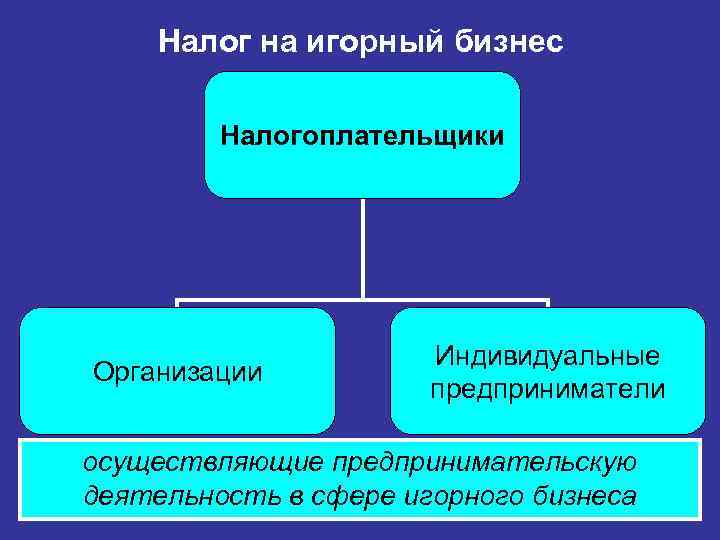 Налог на игорный бизнес

Налогоплательщики

Организации

Индивидуальные предприниматели

осуществляющие предпринимательскую деятельность в сфере игорного бизнеса